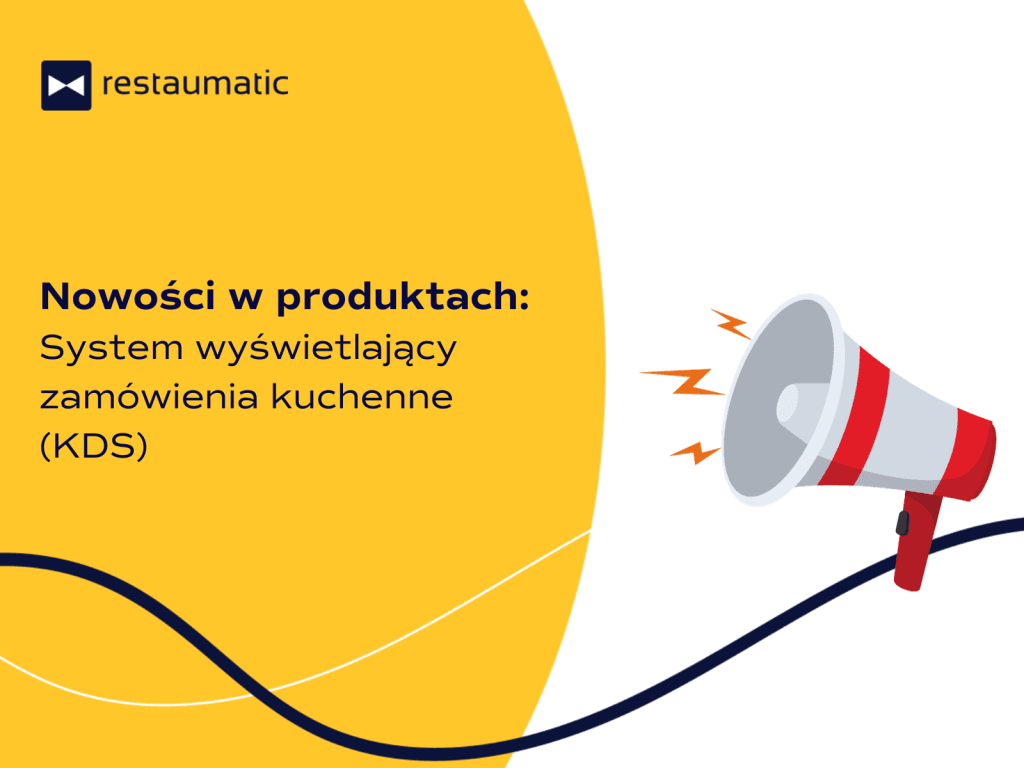 restaumatic

Nowości w produktach:
System wyświetlający zamówienia kuchenne (KDS)